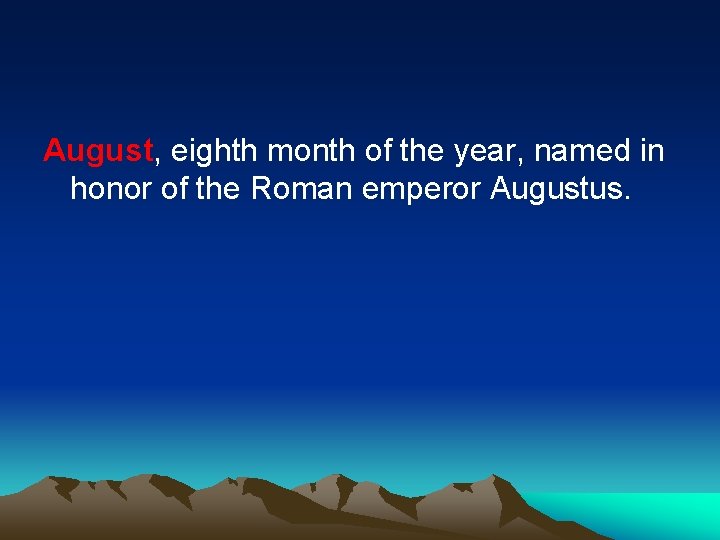 August, eighth month of the year, named in honor of the Roman emperor Augustus.